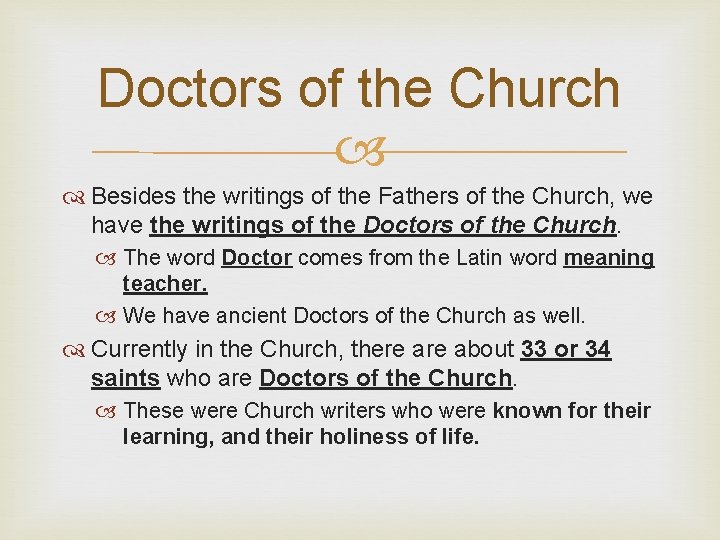 Doctors of the Church

Besides the writings of the Fathers of the Church, we have the writings of the Doctors of the Church.

The word Doctor comes from the Latin word meaning teacher.

We have ancient Doctors of the Church as well.

Currently in the Church, there are about 33 or 34 saints who are Doctors of the Church.

These were Church writers who were known for their learning, and their holiness of life.